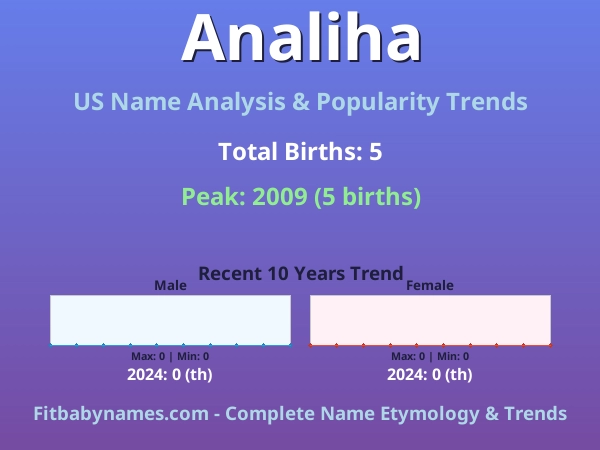 Analiha

US Name Analysis & Popularity Trends

Total Births: 5

Peak: 2009 (5 births)

Recent 10 Years Trend

Male

Max: 0 | Min: 0

2024: 0 (th)

Female

Max: 0 | Min: 0

2024: 0 (th)

Fitbabynames.com - Complete Name Etymology & Trends